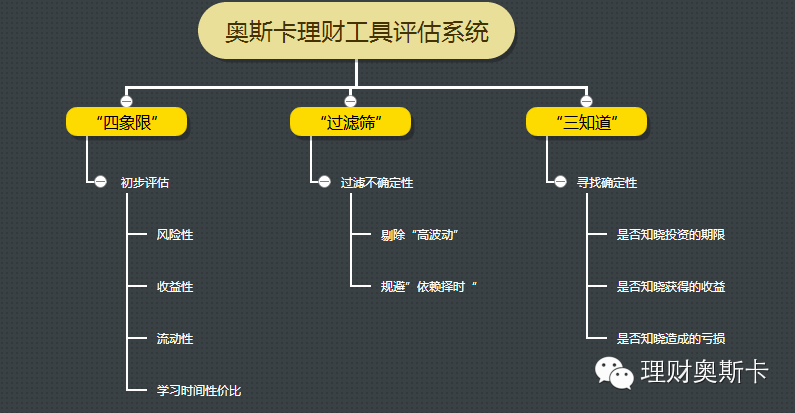 奥斯卡理财工具评估系统

“四象限”

初步评估

风险性

收益性

流动性

学习时间性价比

“过滤筛”

过滤不确定性

剔除“高波动”

规避”依赖择时“

“三知道”

寻找确定性

是否知晓投资的期限

是否知晓获得的收益

是否知晓造成的亏损

理财奥斯卡